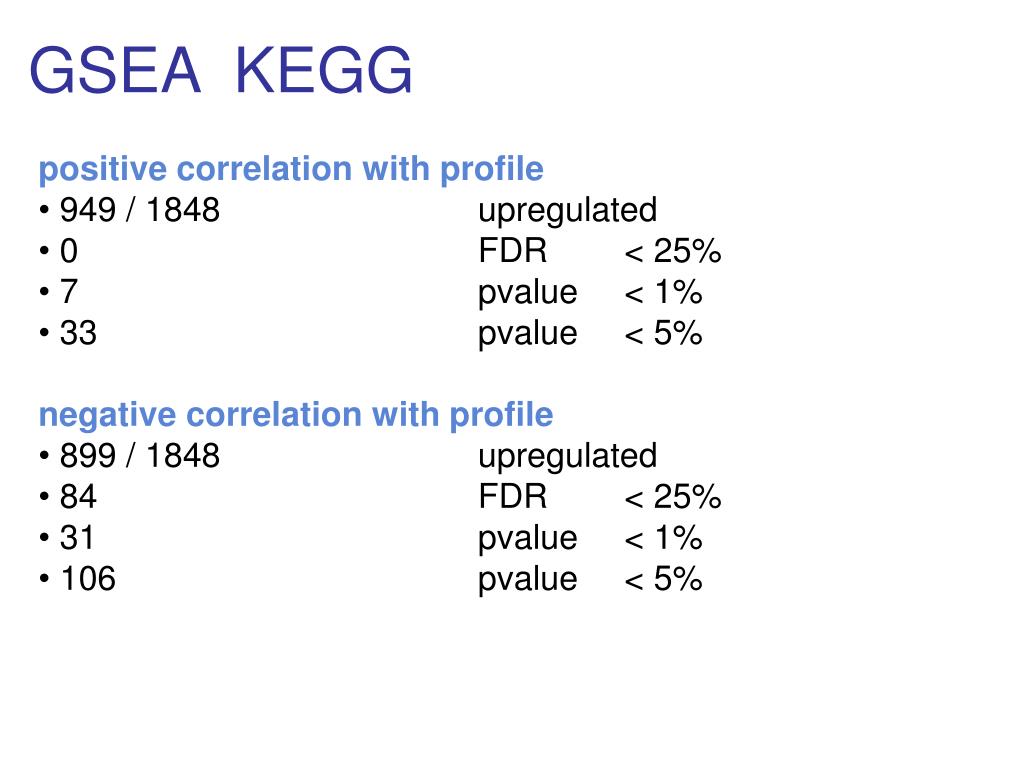 GSEA KEGG

positive correlation with profile
• 949 / 1848 upregulated
• 0 FDR < 25%
• 7 pvalue < 1%
• 33 pvalue < 5%

negative correlation with profile
• 899 / 1848 upregulated
• 84 FDR < 25%
• 31 pvalue < 1%
• 106 pvalue < 5%